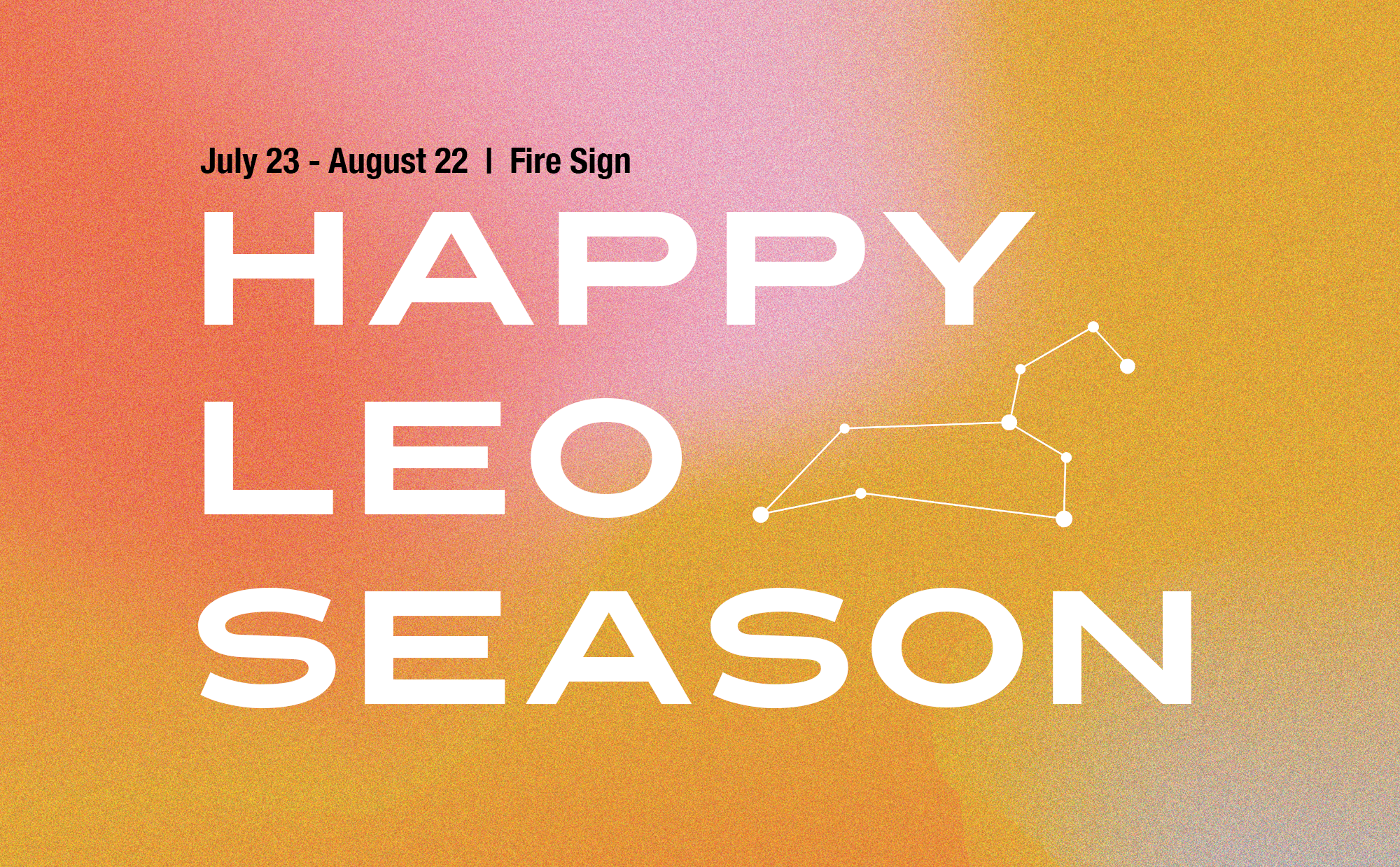 July 23 - August 22 | Fire Sign

HAPPY
LEO
SEASON